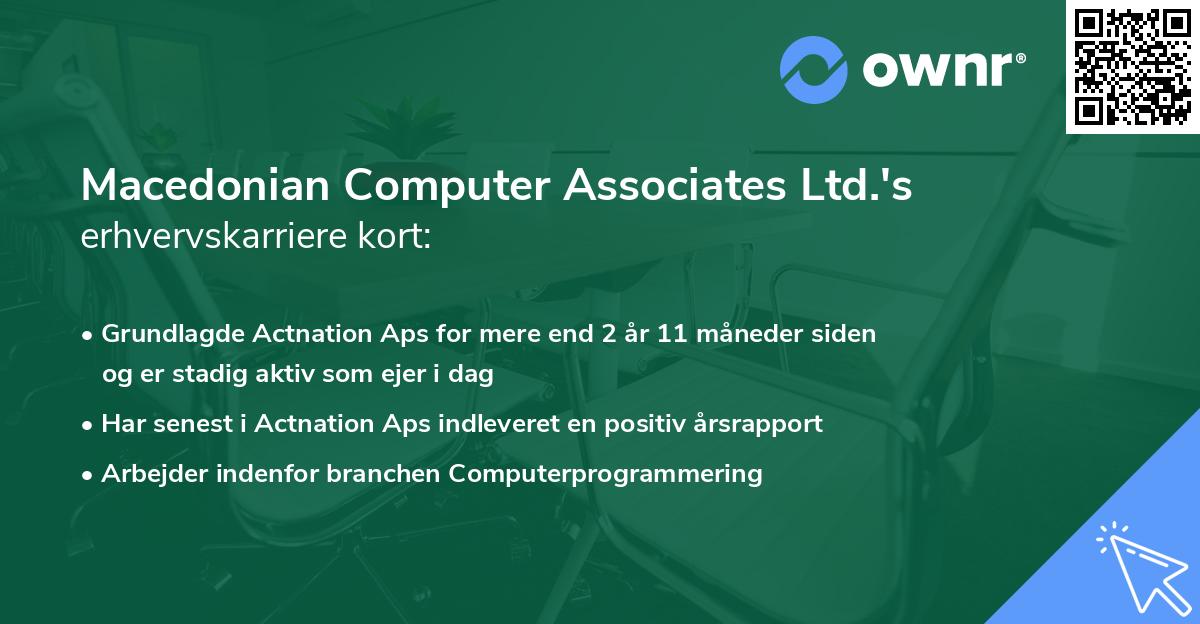 ownr®

Macedonian Computer Associates Ltd.'s erhvervskarriere kort:

• Grundlagde Actnation Aps for mere end 2 år 11 måneder siden og er stadig aktiv som ejer i dag
• Har senest i Actnation Aps indleveret en positiv årsrapport
• Arbejder indenfor branchen Computerprogrammering